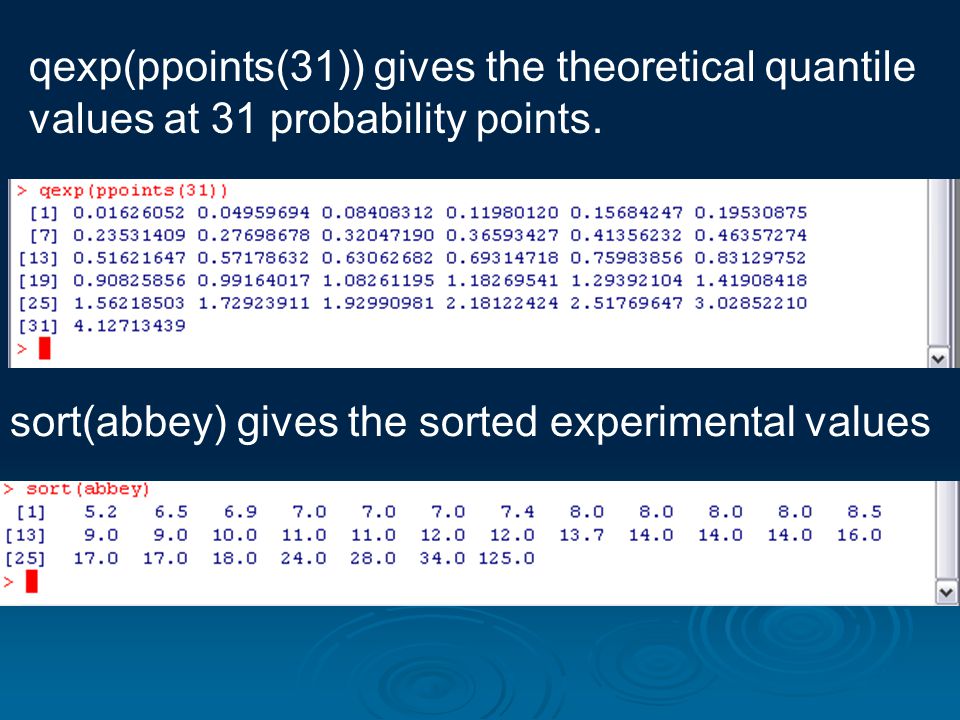 qexp(ppoints(31)) gives the theoretical quantile values at 31 probability points.

> qexp(ppoints(31))
[1] 0.01626052 0.04959694 0.08408312 0.11980120 0.15684247 0.19530875
[7] 0.23531409 0.27698678 0.32047190 0.36593427 0.41356232 0.46357274
[13] 0.51621647 0.57178632 0.63062682 0.69314718 0.75983856 0.83129752
[19] 0.90825856 0.99164017 1.08261195 1.18269541 1.29392104 1.41908418
[25] 1.56218503 1.72923911 1.92990981 2.18122424 2.51769647 3.02852210
[31] 4.12713439
>

sort(abbey) gives the sorted experimental values

> sort(abbey)
[1] 5.2 6.5 6.9 7.0 7.0 7.0 7.4 8.0 8.0 8.0 8.0 8.5
[13] 9.0 9.0 10.0 11.0 11.0 12.0 12.0 13.7 14.0 14.0 14.0 16.0
[25] 17.0 17.0 18.0 24.0 28.0 34.0 125.0
>